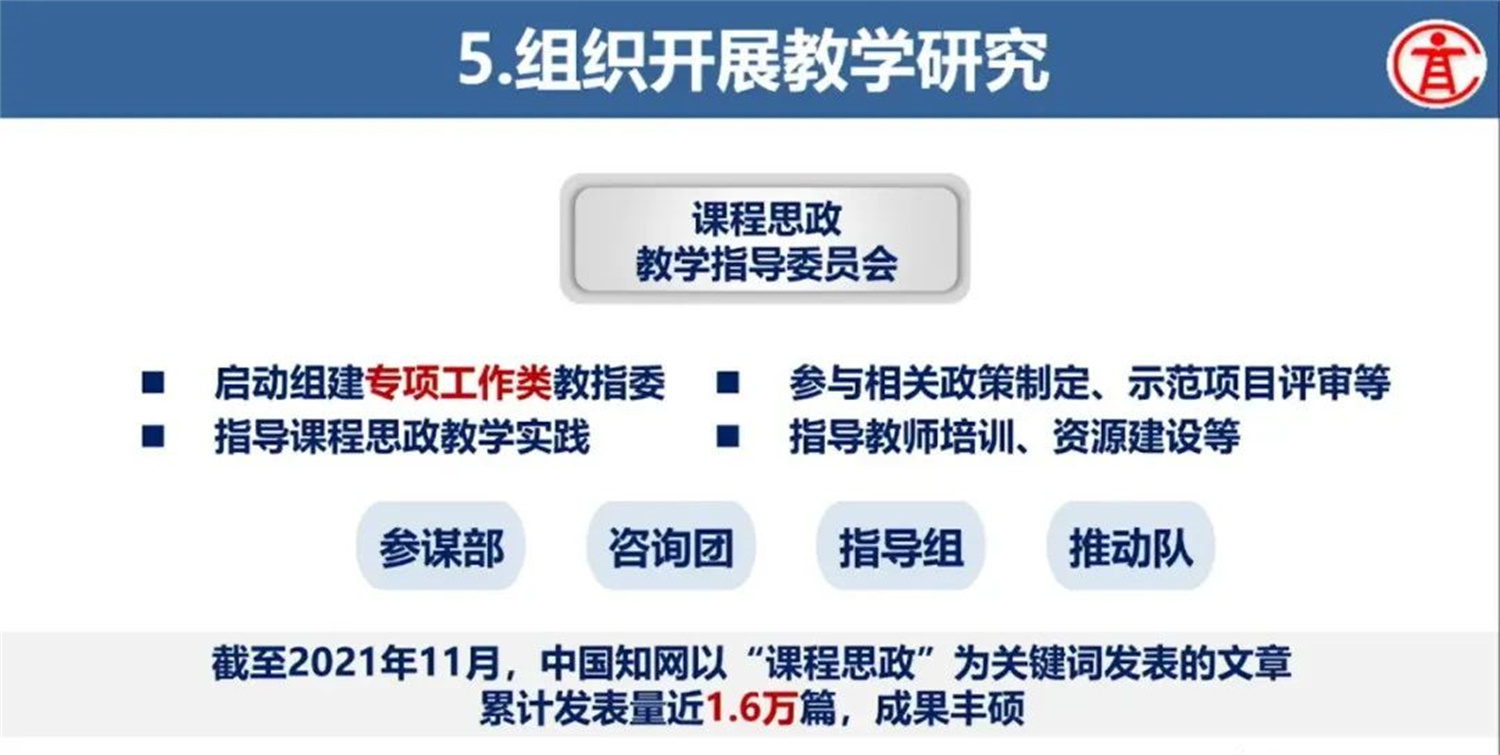 5.组织开展教学研究

课程思政
教学指导委员会

■ 启动组建专项工作类教指委
■ 指导课程思政教学实践
■ 参与相关政策制定、示范项目评审等
■ 指导教师培训、资源建设等

参谋部
咨询团
指导组
推动队

截至2021年11月，中国知网以“课程思政”为关键词发表的文章累计发表量近1.6万篇，成果丰硕